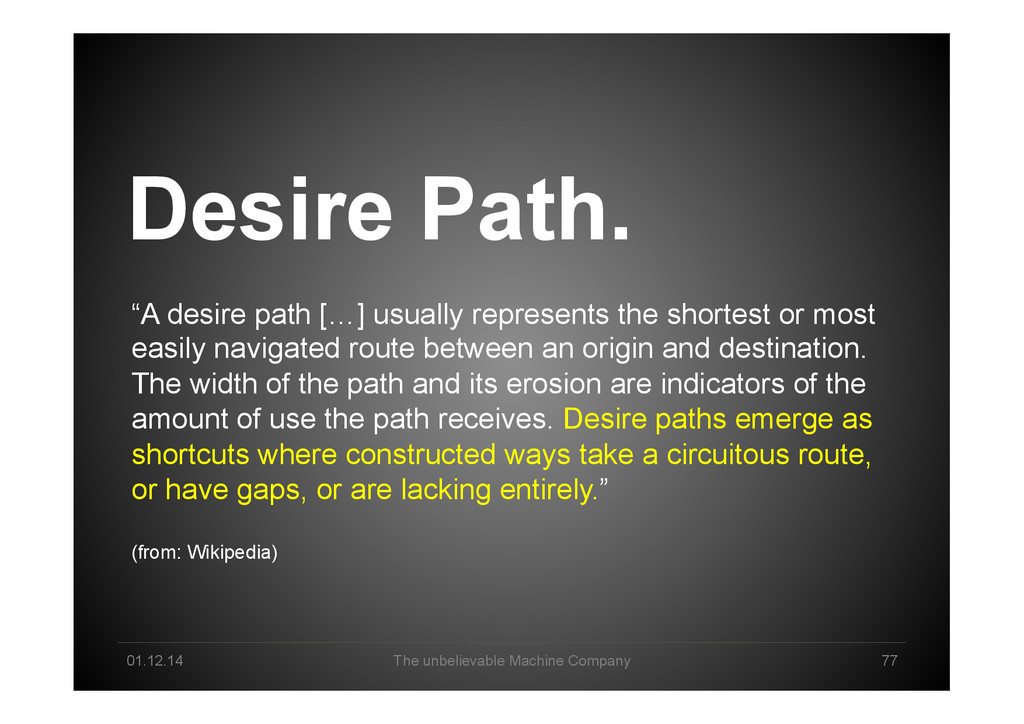 Desire Path.

“A desire path […] usually represents the shortest or most easily navigated route between an origin and destination. The width of the path and its erosion are indicators of the amount of use the path receives. Desire paths emerge as shortcuts where constructed ways take a circuitous route, or have gaps, or are lacking entirely.”

(from: Wikipedia)

01.12.14 The unbelievable Machine Company 77